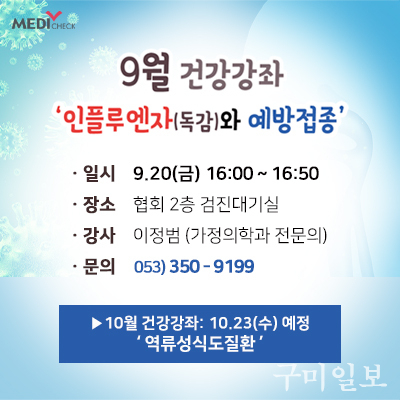 MEDI CHECK

9월 건강강좌

'인플루엔자(독감)와 예방접종'

· 일시 9.20(금) 16:00 ~ 16:50
· 장소 협회 2층 검진대기실
· 강사 이정범 (가정의학과 전문의)
· 문의 053) 350 - 9199

▶10월 건강강좌: 10.23(수) 예정
' 역류성식도질환 '

구미일보